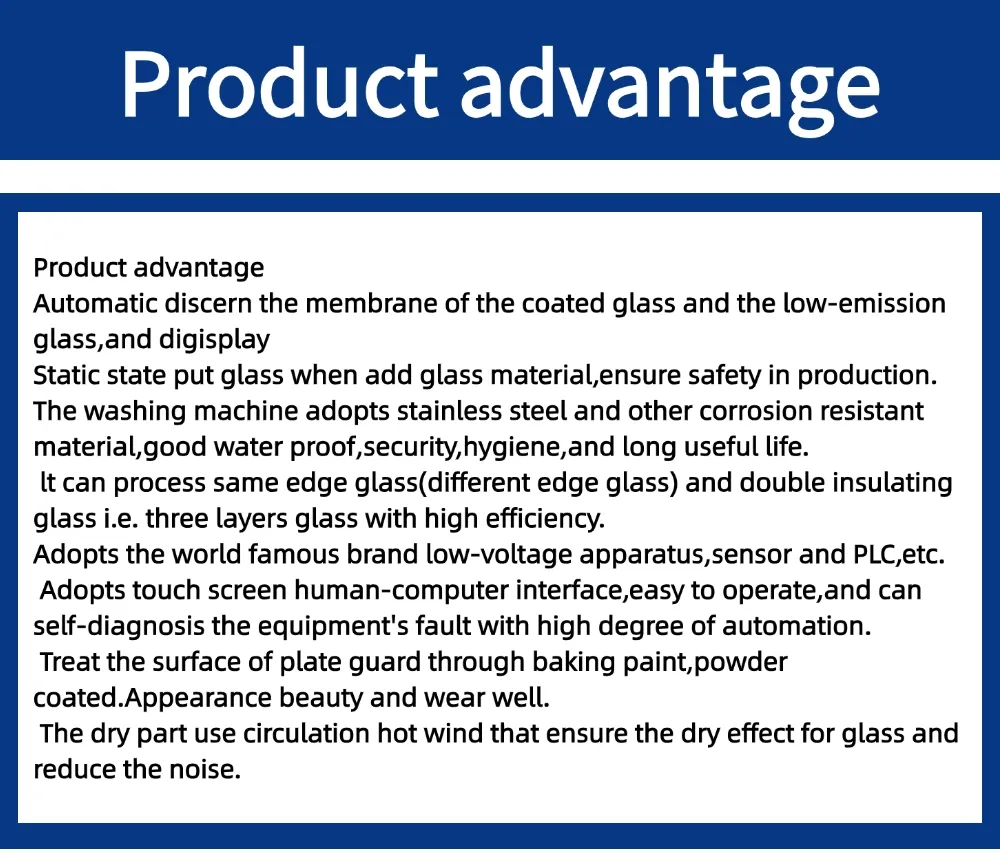 Product advantage

Product advantage
Automatic discern the membrane of the coated glass and the low-emission glass,and digisplay
Static state put glass when add glass material,ensure safety in production.
The washing machine adopts stainless steel and other corrosion resistant material,good water proof,security,hygiene,and long useful life.
It can process same edge glass(different edge glass) and double insulating glass i.e. three layers glass with high efficiency.
Adopts the world famous brand low-voltage apparatus,sensor and PLC,etc.
Adopts touch screen human-computer interface,easy to operate,and can self-diagnosis the equipment's fault with high degree of automation.
Treat the surface of plate guard through baking paint,powder coated.Appearance beauty and wear well.
The dry part use circulation hot wind that ensure the dry effect for glass and reduce the noise.